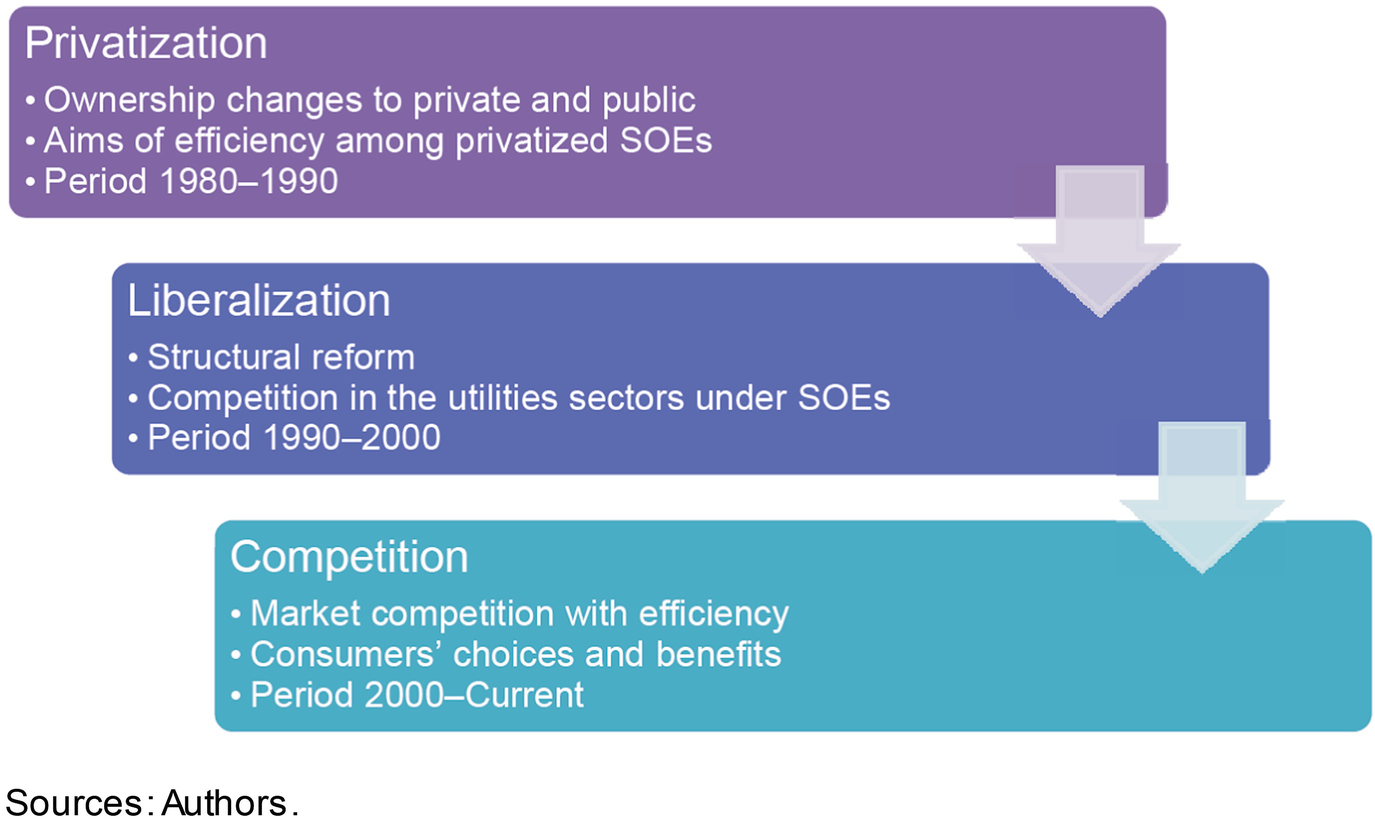 Privatization
• Ownership changes to private and public
• Aims of efficiency among privatized SOEs
• Period 1980–1990

Liberalization
• Structural reform
• Competition in the utilities sectors under SOEs
• Period 1990–2000

Competition
• Market competition with efficiency
• Consumers' choices and benefits
• Period 2000–Current

Sources: Authors.